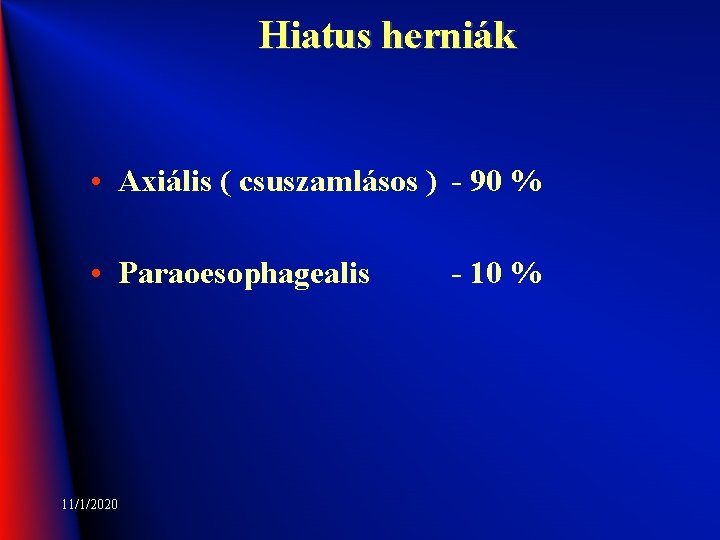 Hiatus herniák

• Axiális ( csuszamlásos ) - 90 %

• Paraoesophagealis - 10 %

11/1/2020